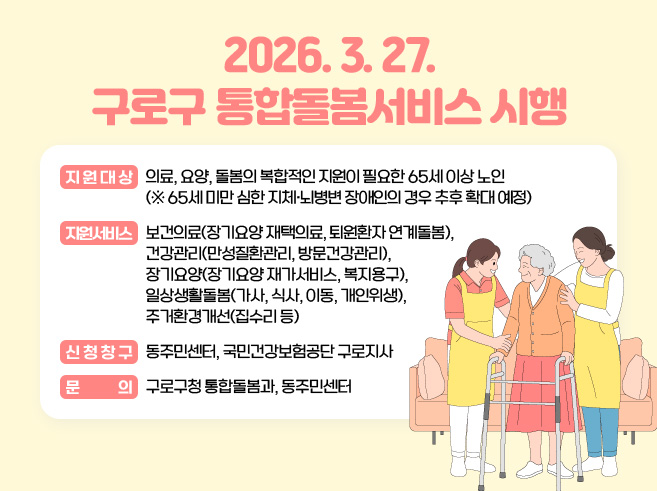 2026. 3. 27.
구로구 통합돌봄서비스 시행

지원대상 의료, 요양, 돌봄의 복합적인 지원이 필요한 65세 이상 노인 (※ 65세 미만 심한 지체·뇌병변 장애인의 경우 추후 확대 예정)

지원서비스 보건의료(장기요양 재택의료, 퇴원환자 연계돌봄), 건강관리(만성질환관리, 방문건강관리), 장기요양(장기요양 재가서비스, 복지용구), 일상생활돌봄(가사, 식사, 이동, 개인위생), 주거환경개선(집수리 등)

신청창구 동주민센터, 국민건강보험공단 구로지사

문 의 구로구청 통합돌봄과, 동주민센터